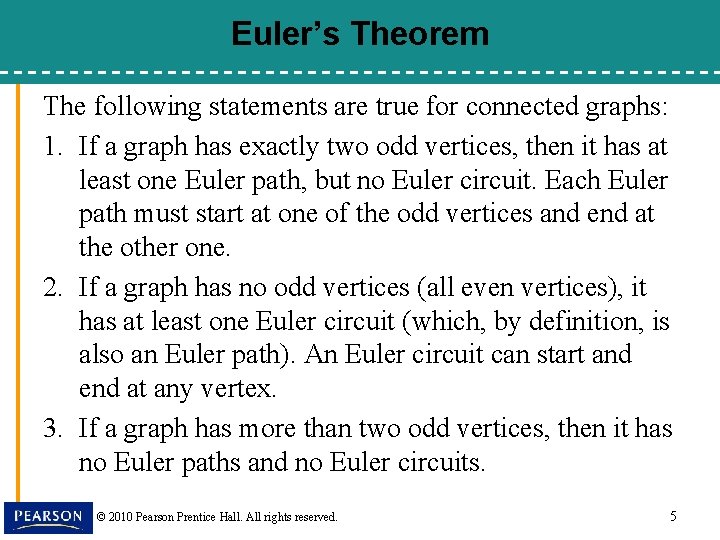 Euler's Theorem

The following statements are true for connected graphs:

1. If a graph has exactly two odd vertices, then it has at least one Euler path, but no Euler circuit. Each Euler path must start at one of the odd vertices and end at the other one.

2. If a graph has no odd vertices (all even vertices), it has at least one Euler circuit (which, by definition, is also an Euler path). An Euler circuit can start and end at any vertex.

3. If a graph has more than two odd vertices, then it has no Euler paths and no Euler circuits.

PEARSON

© 2010 Pearson Prentice Hall. All rights reserved.

5